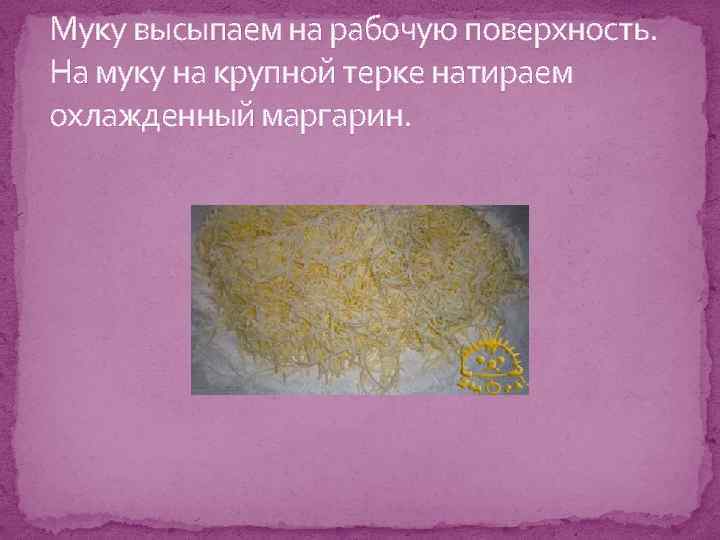 Муку высыпаем на рабочую поверхность. На муку на крупной терке натираем охлажденный маргарин.